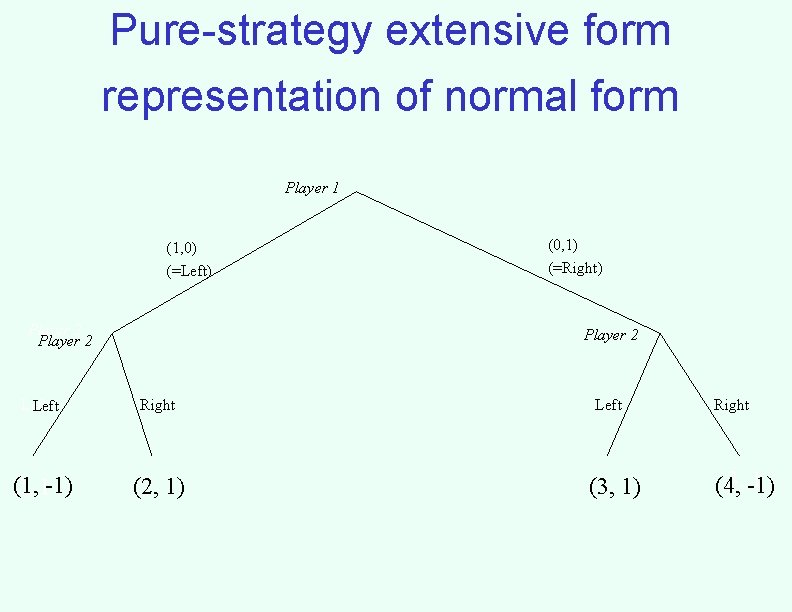 Pure-strategy extensive form representation of normal form

Player 1

(1,0)
(=Left)

(0,1)
(=Right)

Player 2

Player 2

Left

Right

Left

Right

(1, -1)

(2, 1)

(3, 1)

(4, -1)